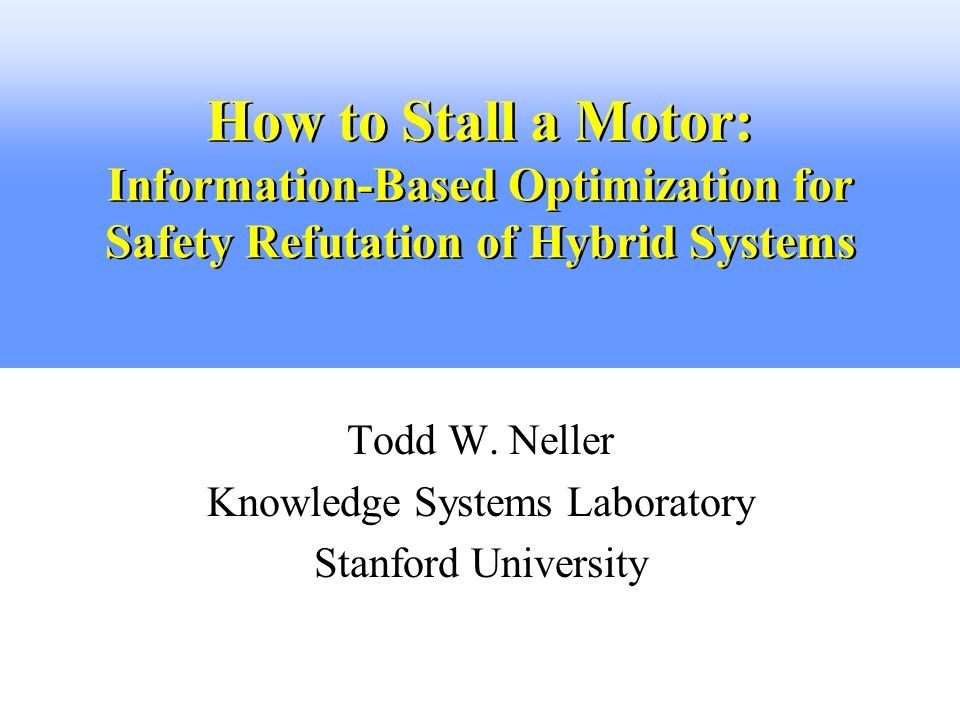 How to Stall a Motor:
Information-Based Optimization for Safety Refutation of Hybrid Systems

Todd W. Neller
Knowledge Systems Laboratory
Stanford University